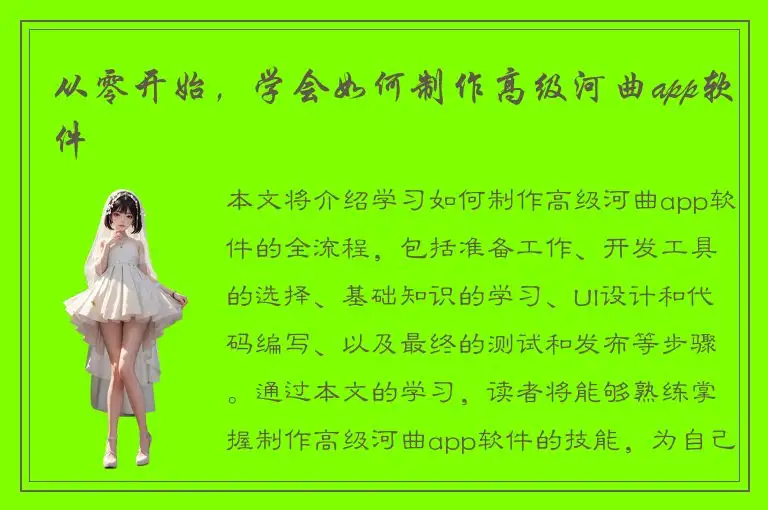 从零开始，学会如何制作高级河曲app软件

本文将介绍学习如何制作高级河曲app软件的全流程，包括准备工作、开发工具的选择、基础知识的学习、UI设计和代码编写、以及最终的测试和发布等步骤。通过本文的学习，读者将能够熟练掌握制作高级河曲app软件的技能，为自己